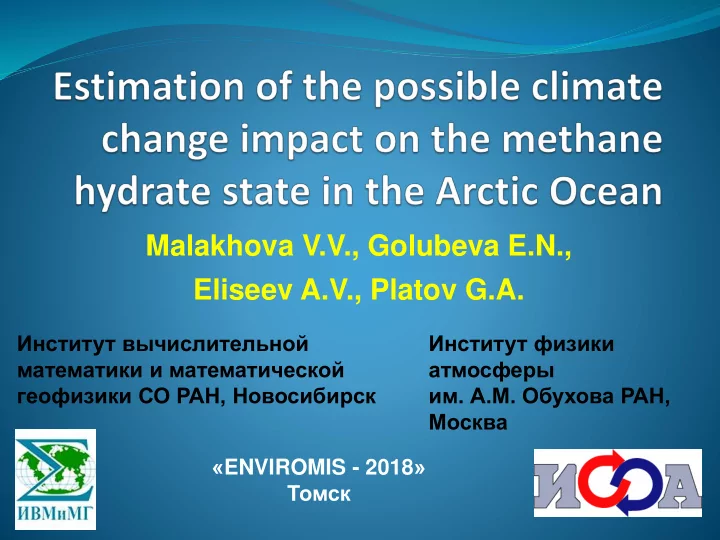 Estimation of the possible climate change impact on the methane hydrate state in the Arctic Ocean

Malakhova V.V., Golubeva E.N.,
Eliseev A.V., Platov G.A.

Институт вычислительной математики и математической геофизики СО РАН, Новосибирск

Институт физики атмосферы им. А.М. Обухова РАН, Москва

ИВМиМГ

«ENVIROMIS - 2018»
Томск

ИФА